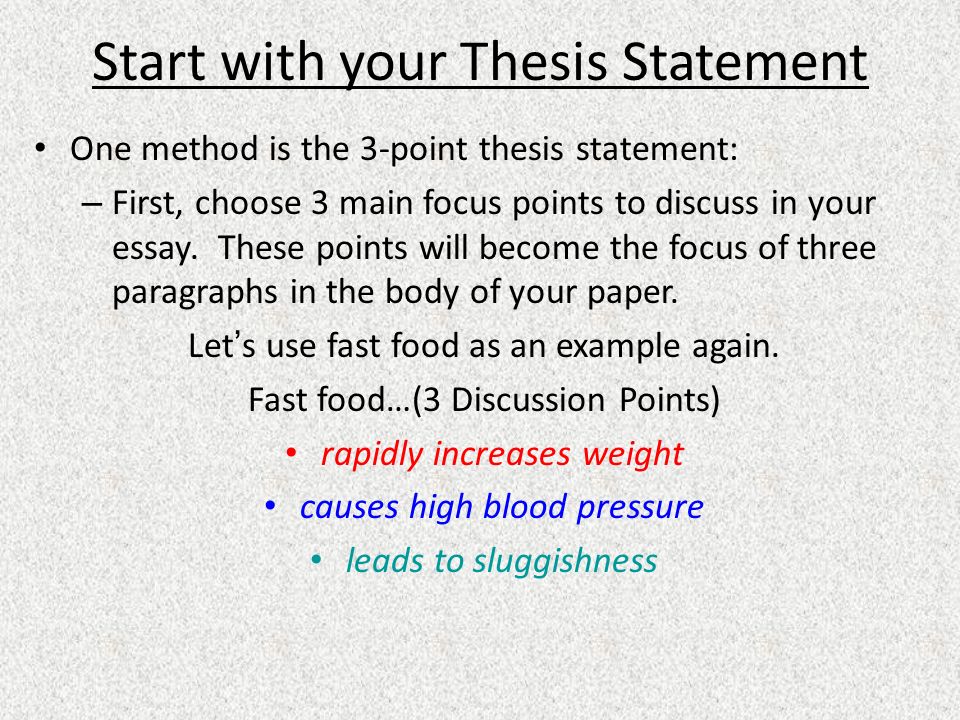 Start with your Thesis Statement

• One method is the 3-point thesis statement:

– First, choose 3 main focus points to discuss in your essay. These points will become the focus of three paragraphs in the body of your paper.

Let's use fast food as an example again.

Fast food…(3 Discussion Points)

• rapidly increases weight

• causes high blood pressure

• leads to sluggishness